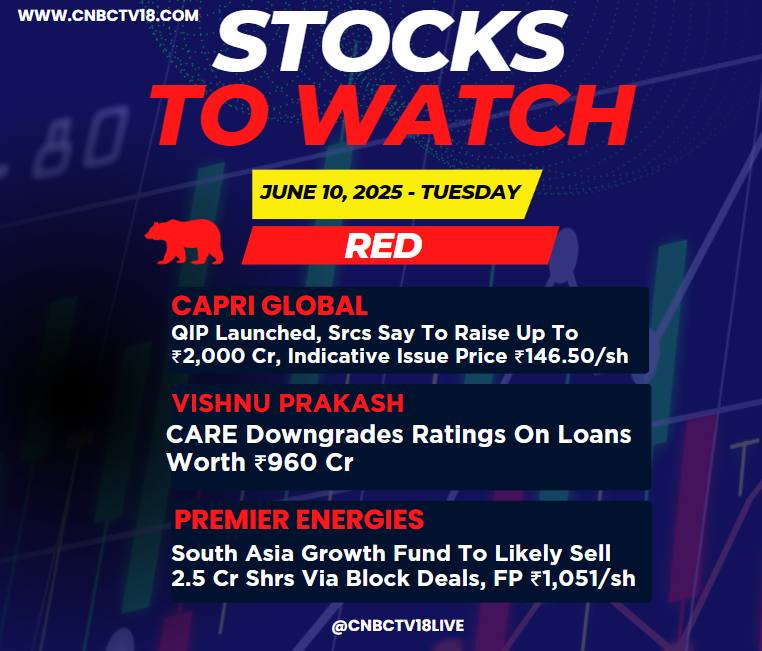 WWW.CNBCTV18.COM

STOCKS TO WATCH

JUNE 10, 2025 - TUESDAY

RED

CAPRI GLOBAL
QIP Launched, Srcs Say To Raise Up To ₹2,000 Cr, Indicative Issue Price ₹146.50/sh

VISHNU PRAKASH
CARE Downgrades Ratings On Loans Worth ₹960 Cr

PREMIER ENERGIES
South Asia Growth Fund To Likely Sell 2.5 Cr Shrs Via Block Deals, FP ₹1,051/sh

@CNBCTV18LIVE